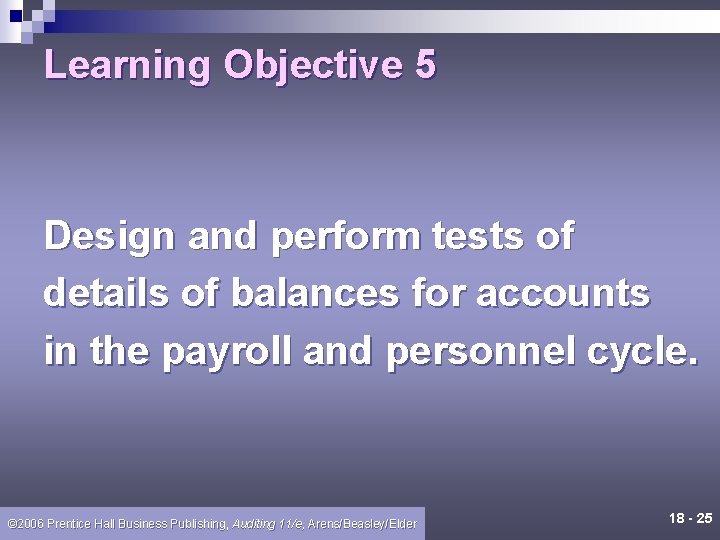 Learning Objective 5

Design and perform tests of details of balances for accounts in the payroll and personnel cycle.

©2006 Prentice Hall Business Publishing, Auditing 11/e, Arens/Beasley/Elder

18 - 25